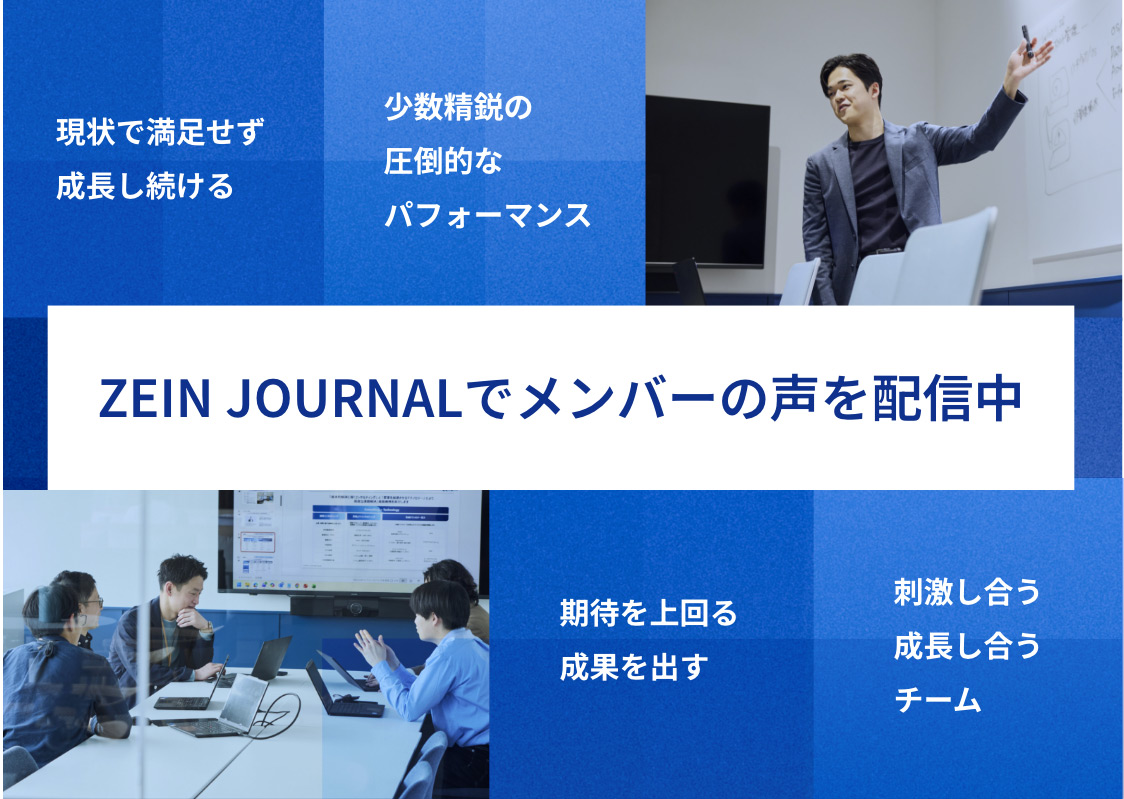 現状で満足せず
成長し続ける

少数精鋭の
圧倒的な
パフォーマンス

ZEIN JOURNALでメンバーの声を配信中

期待を上回る
成果を出す

刺激し合う
成長し合う
チーム